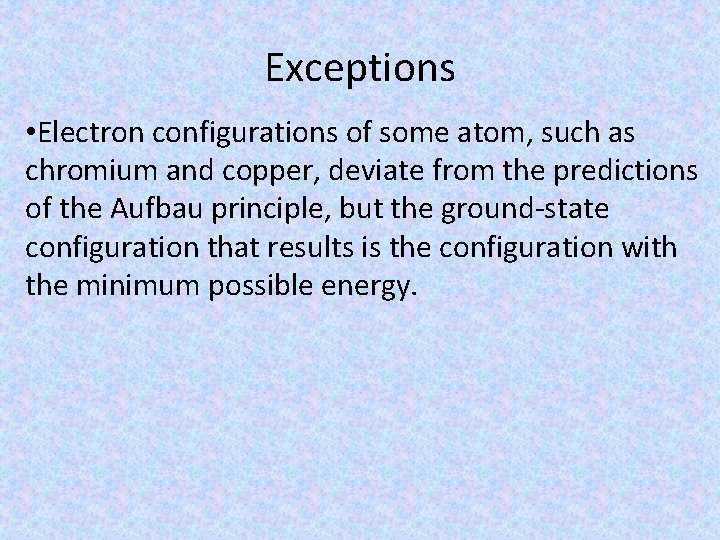 Exceptions

•Electron configurations of some atom, such as chromium and copper, deviate from the predictions of the Aufbau principle, but the ground-state configuration that results is the configuration with the minimum possible energy.